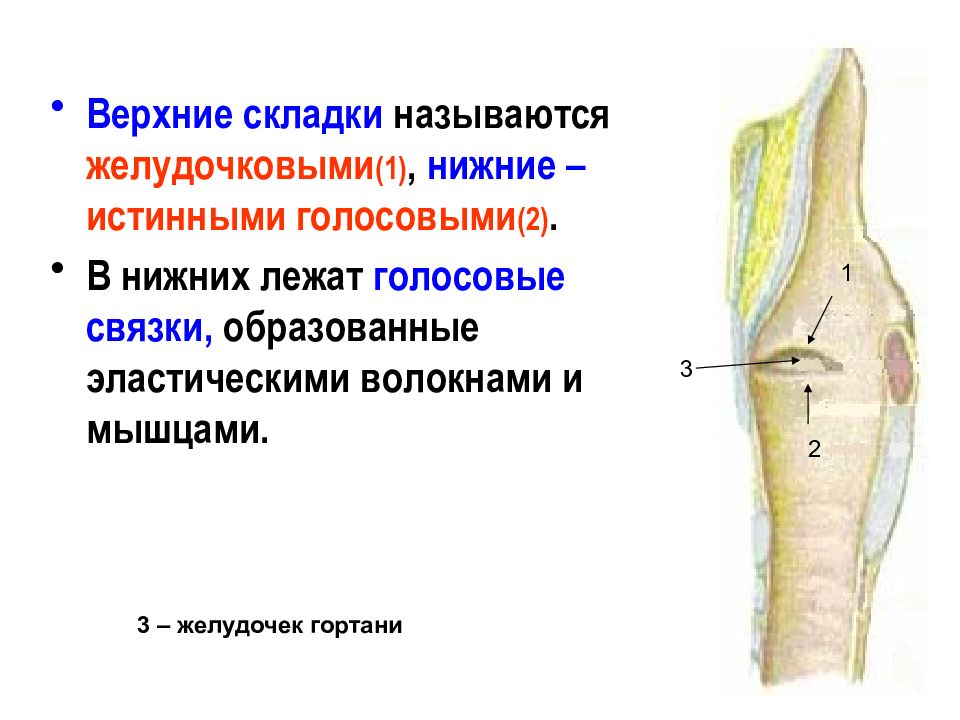 • Верхние складки называются желудочковыми(1), нижние – истинными голосовыми(2).

• В нижних лежат голосовые связки, образованные эластическими волокнами и мышцами.

1

3

2

3 – желудочек гортани